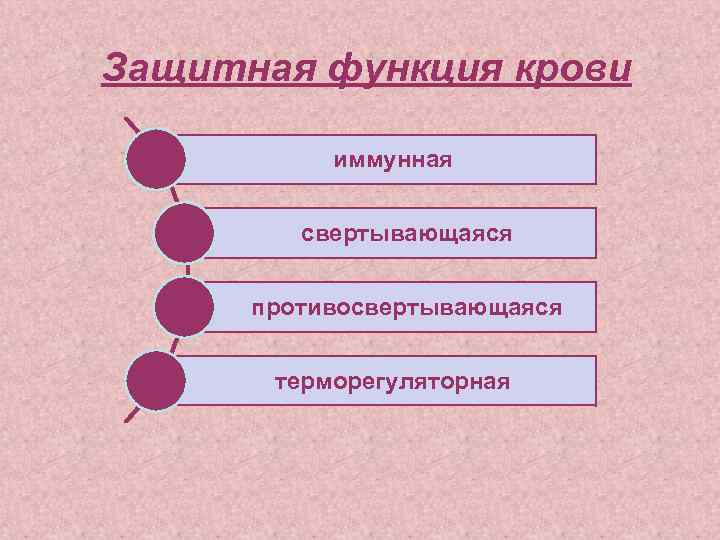 Защитная функция крови

иммунная

свертывающаяся

противосвертывающаяся

терморегуляторная